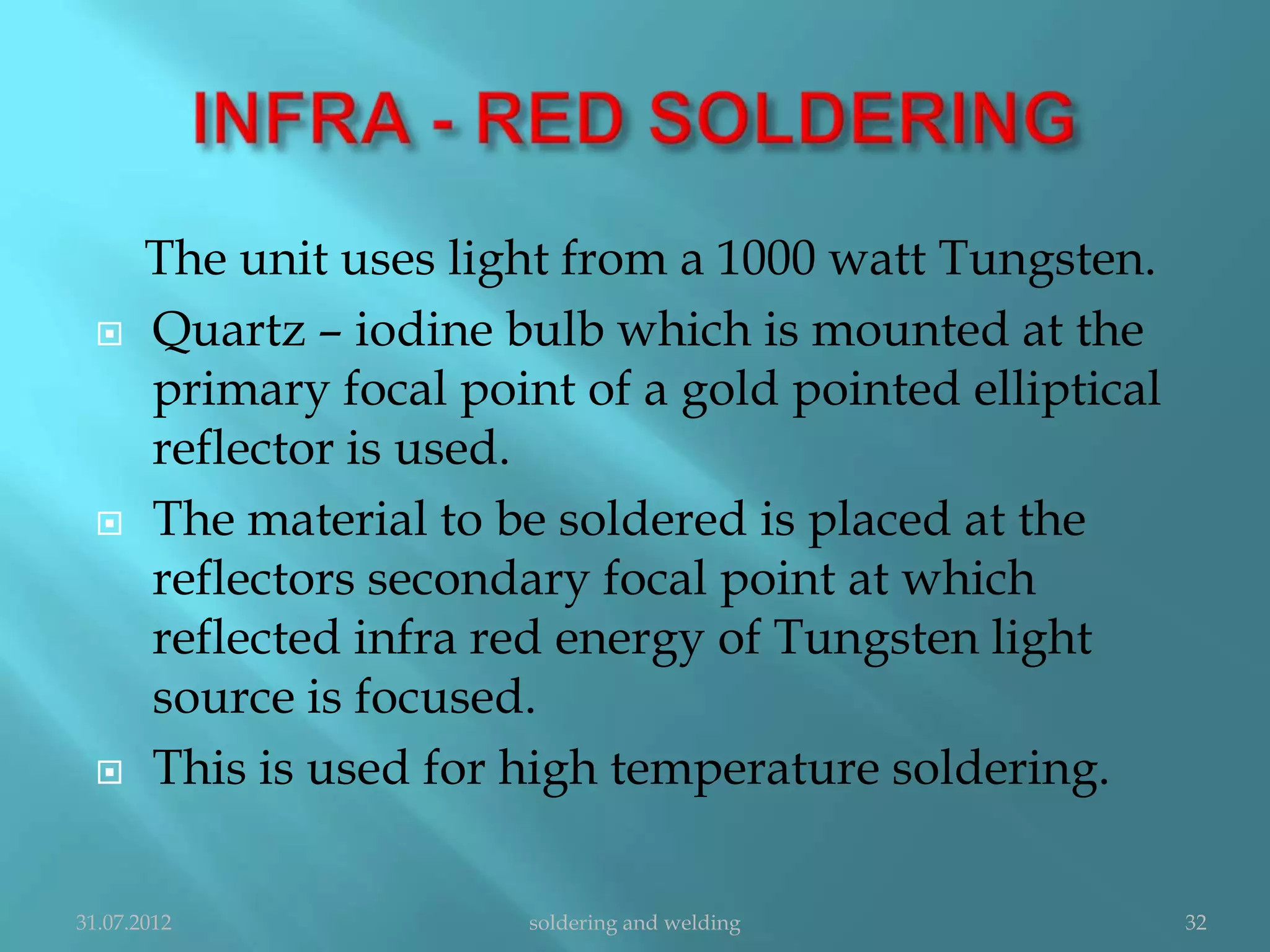 INFRA - RED SOLDERING

The unit uses light from a 1000 watt Tungsten.

Quartz – iodine bulb which is mounted at the primary focal point of a gold pointed elliptical reflector is used.

The material to be soldered is placed at the reflectors secondary focal point at which reflected infra red energy of Tungsten light source is focused.

This is used for high temperature soldering.

31.07.2012 soldering and welding 32